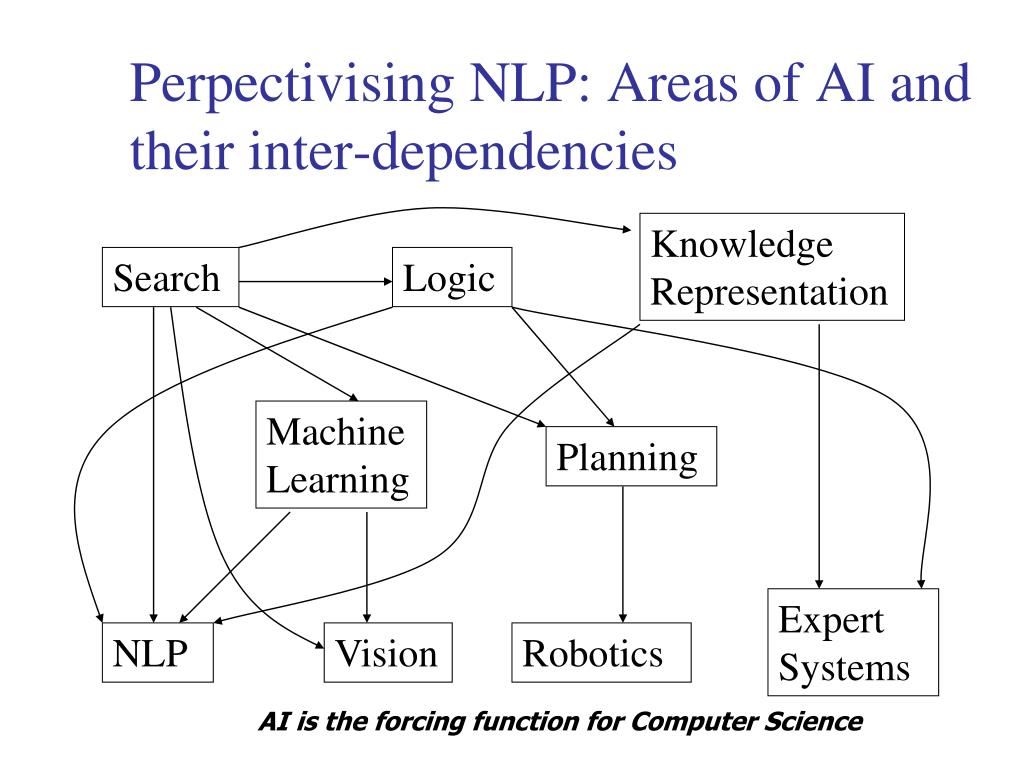 Perpectivising NLP: Areas of AI and their inter-dependencies

Search

Logic

Knowledge Representation

Machine Learning

Planning

NLP

Vision

Robotics

Expert Systems

AI is the forcing function for Computer Science